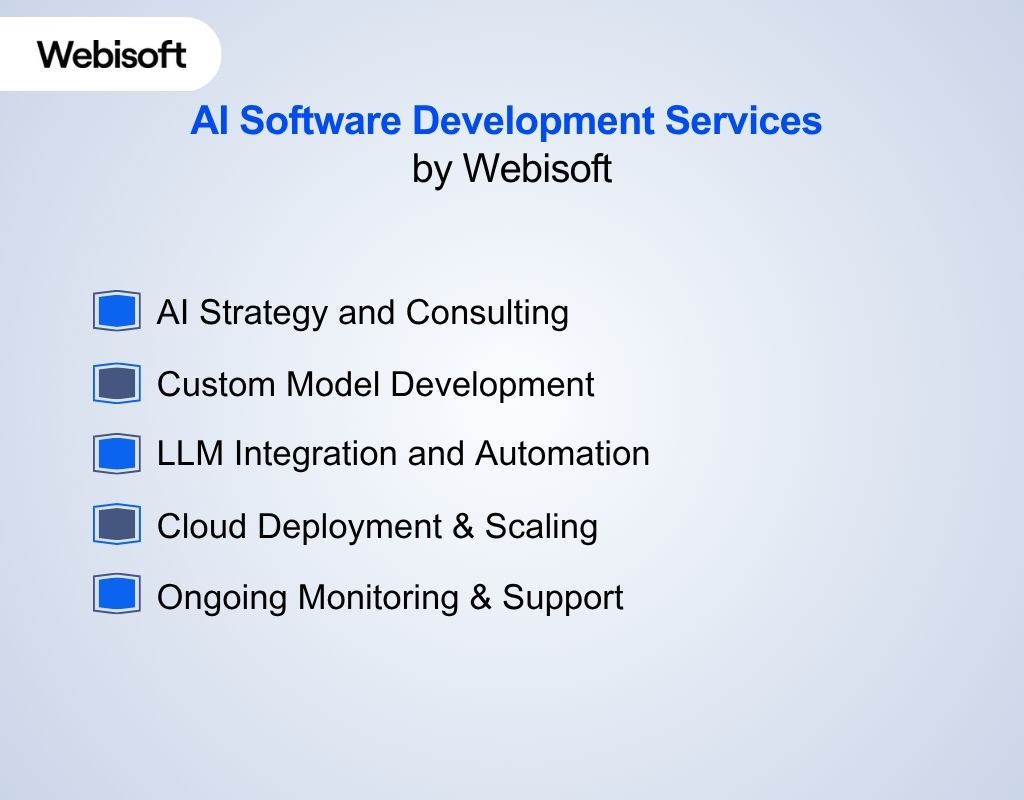 Webisoft

AI Software Development Services
by Webisoft

AI Strategy and Consulting

Custom Model Development

LLM Integration and Automation

Cloud Deployment & Scaling

Ongoing Monitoring & Support